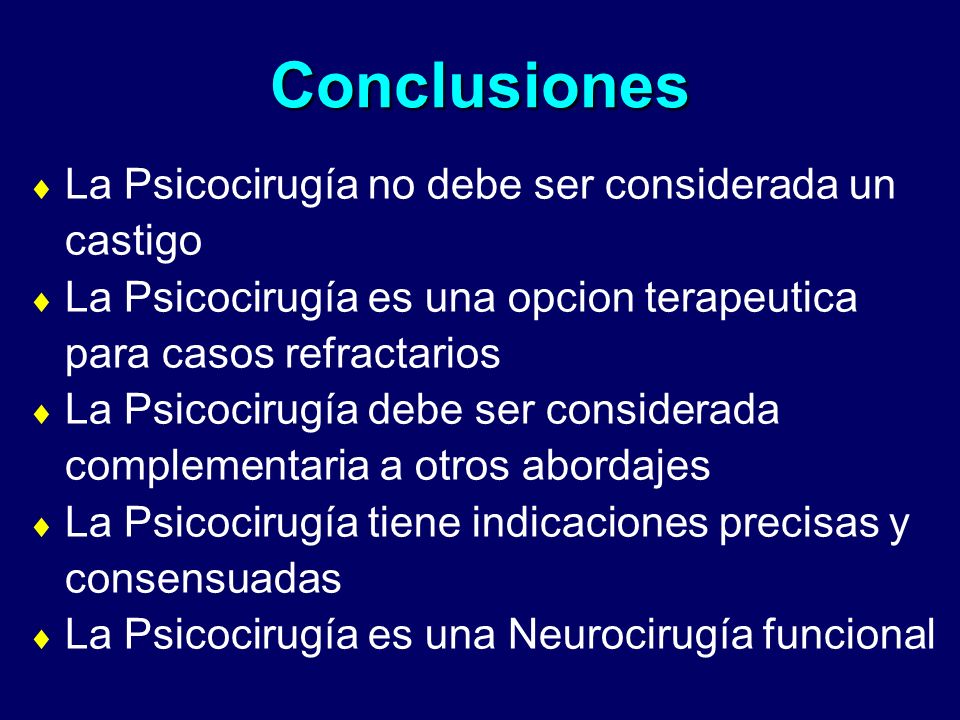 Conclusiones

♦ La Psicocirugía no debe ser considerada un castigo
♦ La Psicocirugía es una opcion terapeutica para casos refractarios
♦ La Psicocirugía debe ser considerada complementaria a otros abordajes
♦ La Psicocirugía tiene indicaciones precisas y consensuadas
♦ La Psicocirugía es una Neurocirugía funcional